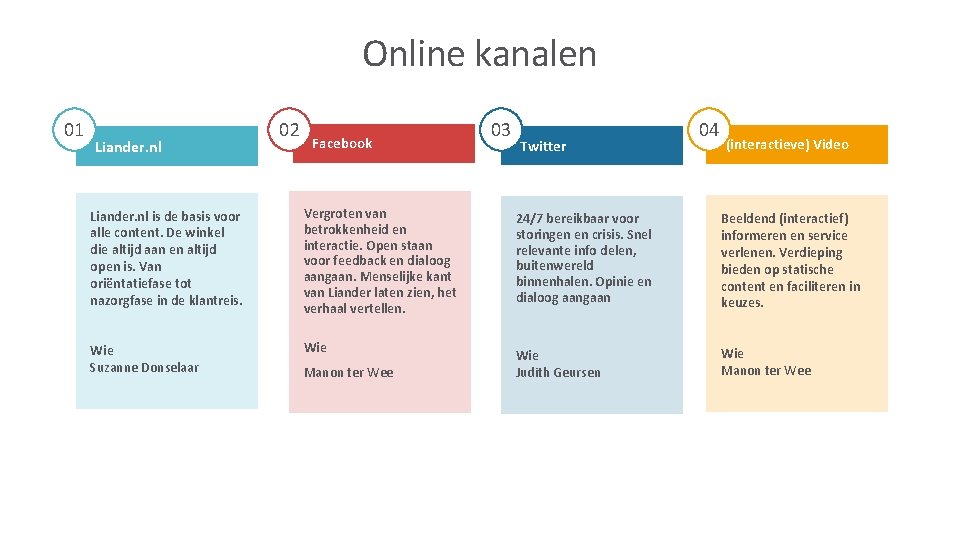 Online kanalen

01
Liander.nl

Liander.nl is de basis voor alle content. De winkel die altijd aan en altijd open is. Van oriëntatiefase tot nazorgfase in de klantreis.

Wie
Suzanne Donselaar

02
Facebook

Vergroten van betrokkenheid en interactie. Open staan voor feedback en dialoog aangaan. Menselijke kant van Liander laten zien, het verhaal vertellen.

Wie

Manon ter Wee

03
Twitter

24/7 bereikbaar voor storingen en crisis. Snel relevante info delen, buitenwereld binnenhalen. Opinie en dialoog aangaan

Wie
Judith Geursen

04
(interactieve) Video

Beeldend (interactief) informeren en service verlenen. Verdieping bieden op statische content en faciliteren in keuzes.

Wie
Manon ter Wee